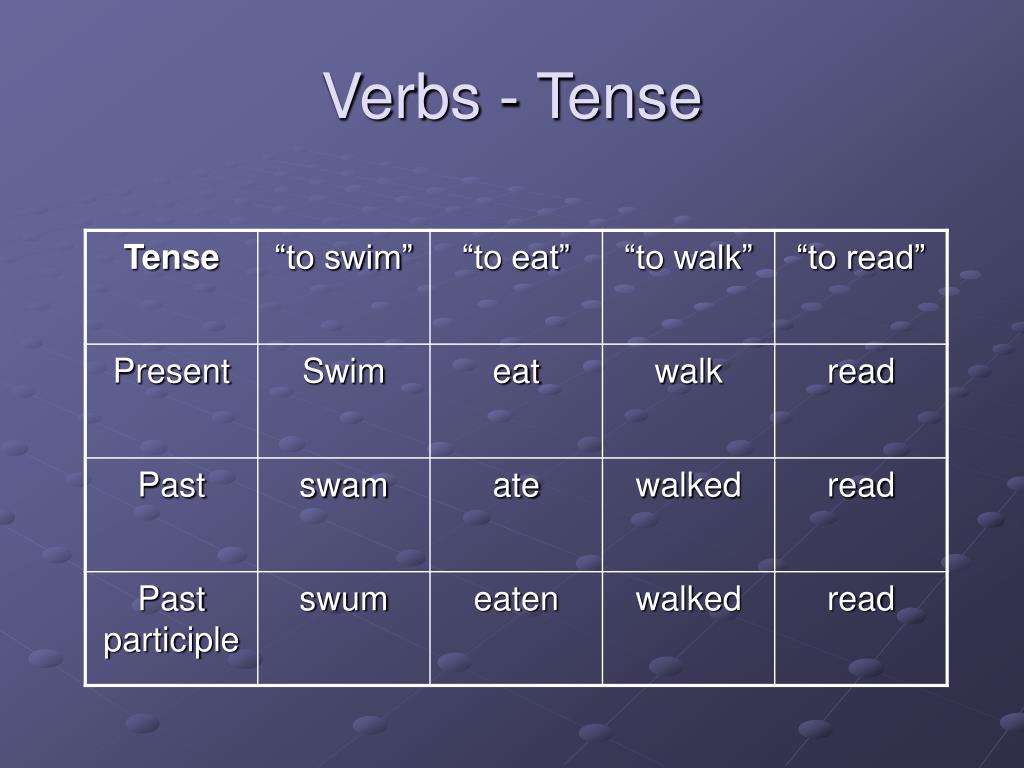 Verbs - Tense

| Tense | “to swim” | “to eat” | “to walk” | “to read” |
|---|---|---|---|---|
| Present | Swim | eat | walk | read |
| Past | swam | ate | walked | read |
| Past participle | swum | eaten | walked | read |